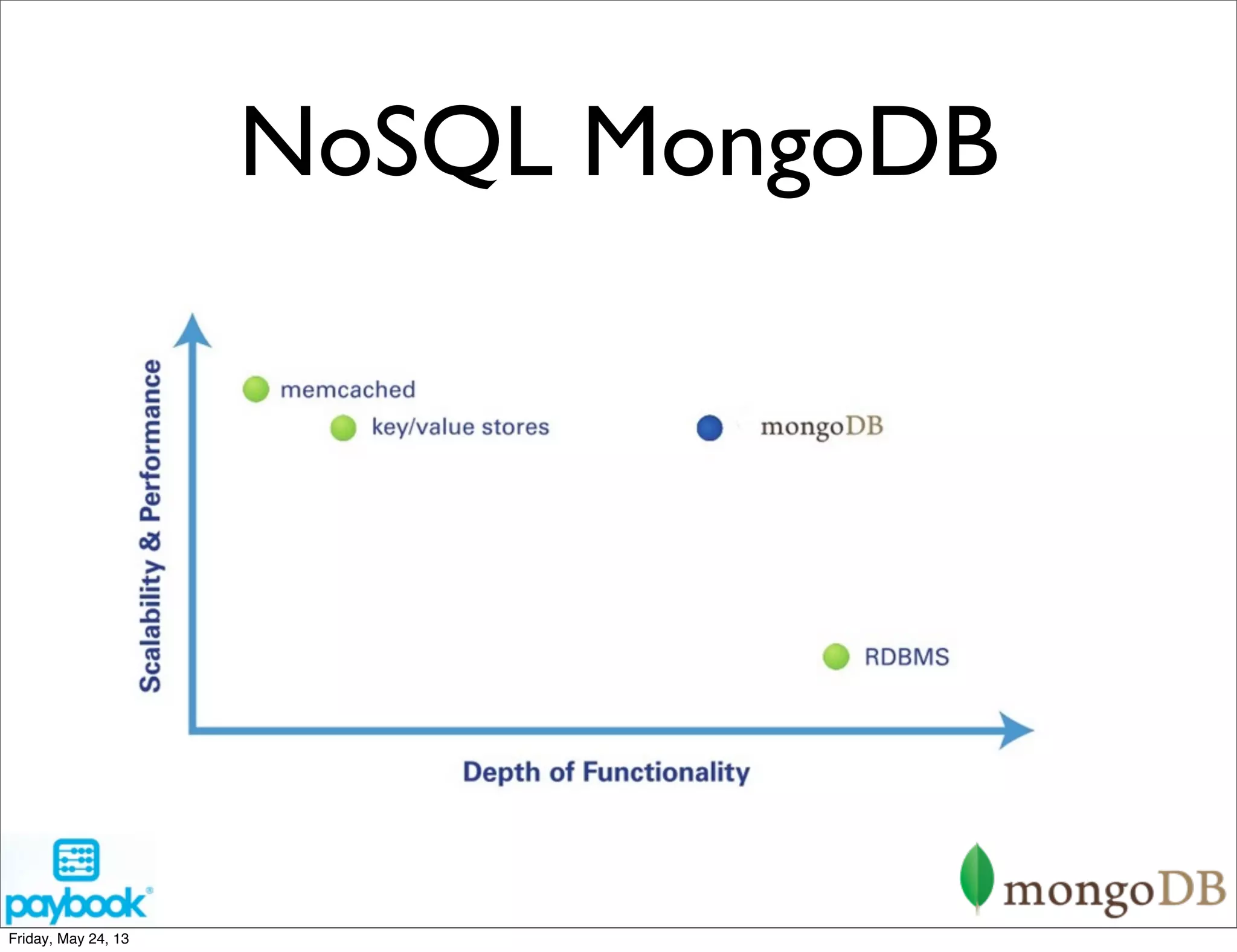 NoSQL MongoDB

Scalability & Performance

memcached

key/value stores

mongoDB

RDBMS

Depth of Functionality

paybook®

mongoDB

Friday, May 24, 13